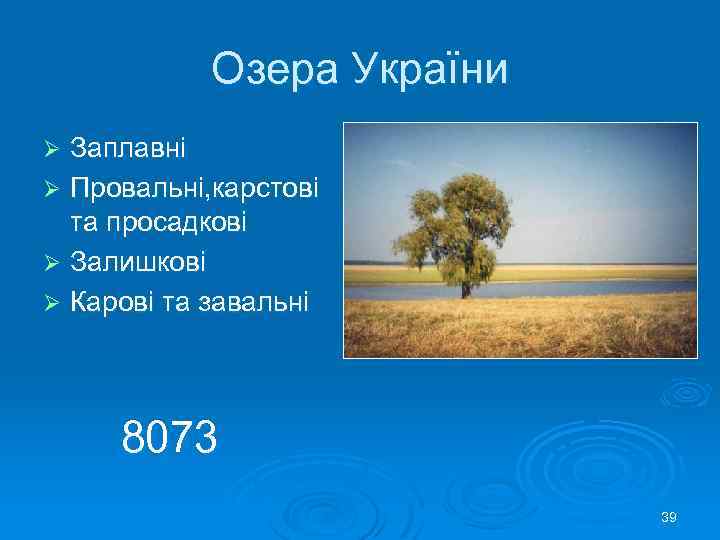 Озера України

➢ Заплавні
➢ Провальні,карстові та просадкові
➢ Залишкові
➢ Карові та завальні

8073

39